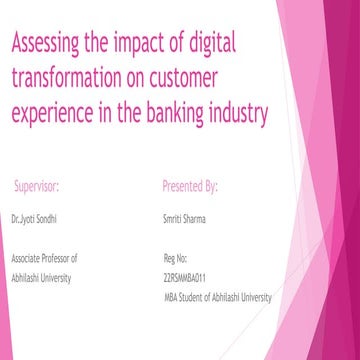 Assessing the impact of digital transformation on customer experience in the banking industry

Supervisor:

Dr.Jyoti Sondhi

Associate Professor of Abhilashi University

Presented By:

Smriti Sharma

Reg No:
22RSMMBA011
MBA Student of Abhilashi University